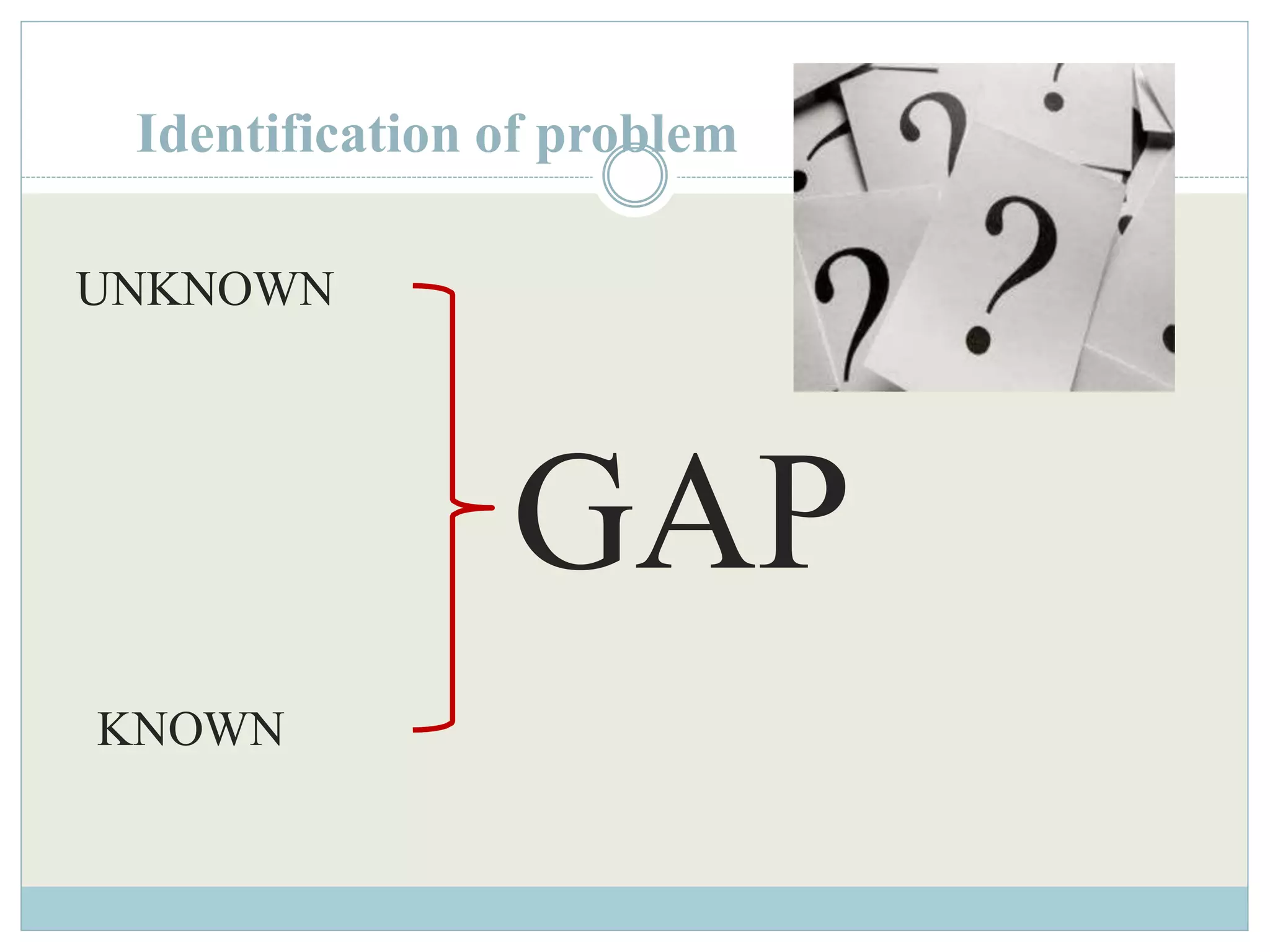 Identification of problem

UNKNOWN

GAP

KNOWN